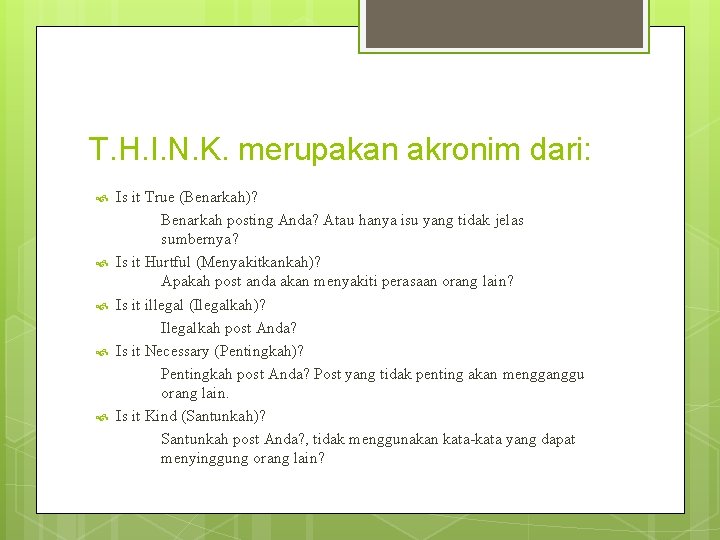 T.H.I.N.K. merupakan akronim dari:

Is it True (Benarkah)?

Benarkah posting Anda? Atau hanya isu yang tidak jelas sumbernya?

Is it Hurtful (Menyakitkankah)?

Apakah post anda akan menyakiti perasaan orang lain?

Is it illegal (Ilegalkah)?

Ilegalkah post Anda?

Is it Necessary (Pentingkah)?

Pentingkah post Anda? Post yang tidak penting akan mengganggu orang lain.

Is it Kind (Santunkah)?

Santunkah post Anda?, tidak menggunakan kata-kata yang dapat menyinggung orang lain?